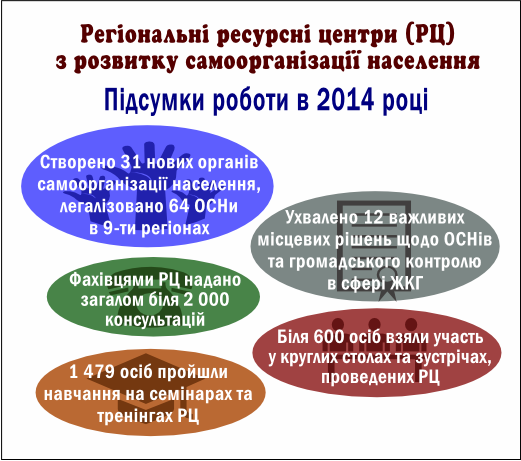 Регіональні ресурсні центри (РЦ) з розвитку самоорганізації населення

Підсумки роботи в 2014 році

Створено 31 нових органів самоорганізації населення, легалізовано 64 ОСНи в 9-ти регіонах

Ухвалено 12 важливих місцевих рішень щодо ОСНів та громадського контролю в сфері ЖКГ

Фахівцями РЦ надано загалом біля 2 000 консультацій

Біля 600 осіб взяли участь у круглих столах та зустрічах, проведених РЦ

1 479 осіб пройшли навчання на семінарах та тренінгах РЦ